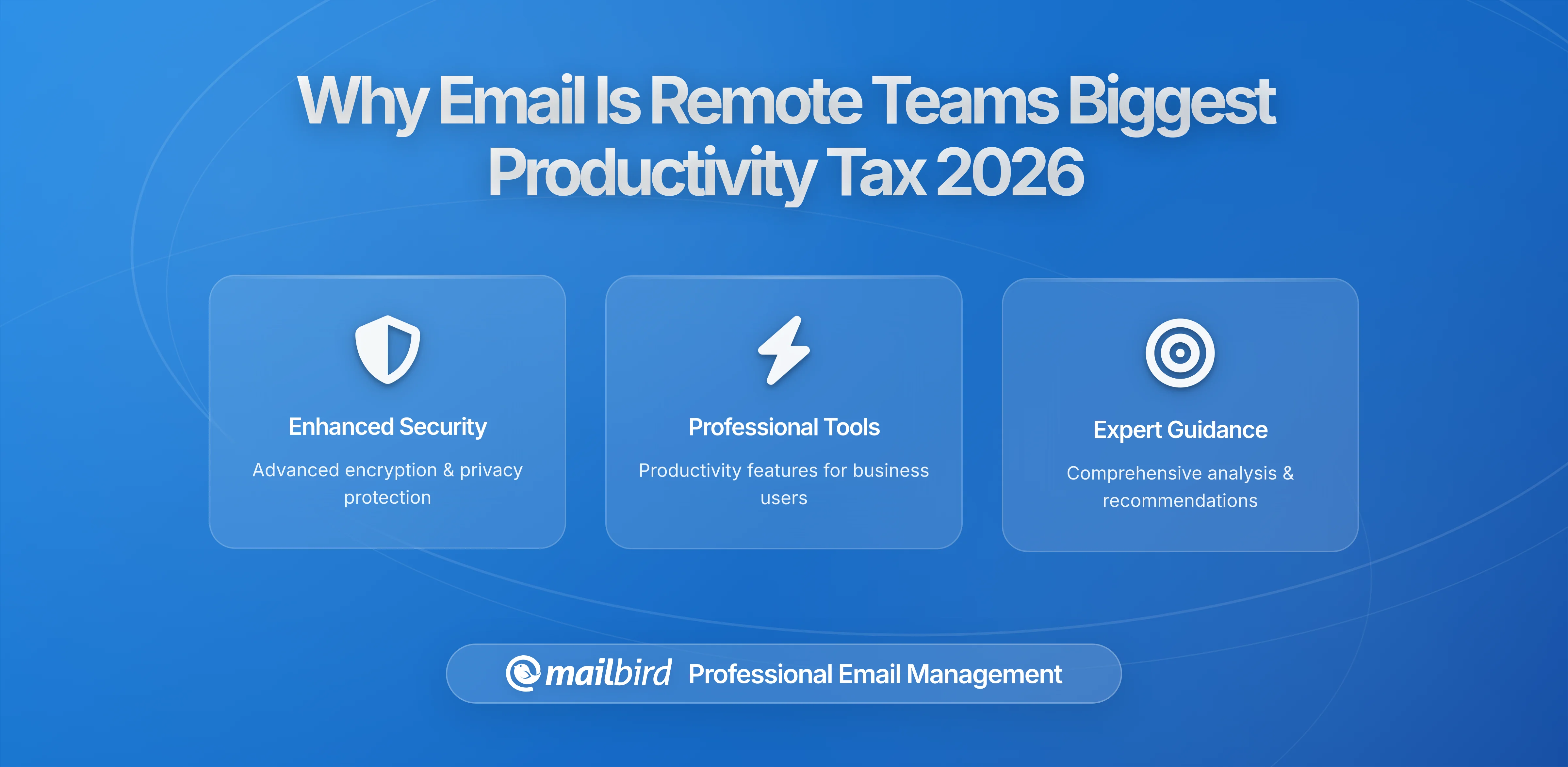 Why Email Is Remote Teams Biggest Productivity Tax 2026

Enhanced Security

Advanced encryption & privacy protection

Professional Tools

Productivity features for business users

Expert Guidance

Comprehensive analysis & recommendations

mailbird Professional Email Management